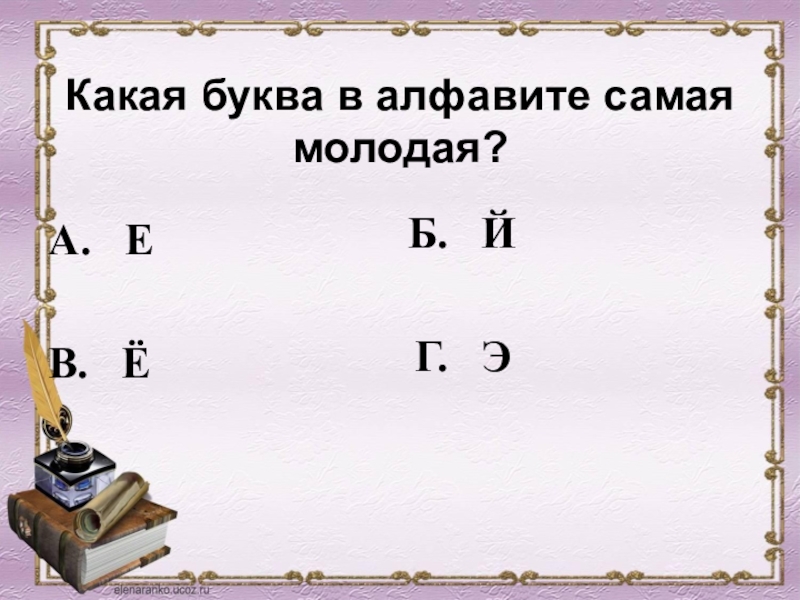 Какая буква в алфавите самая молодая?

А. Е

Б. Й

В. Ё

Г. Э

elenaranko.ucoz.ru